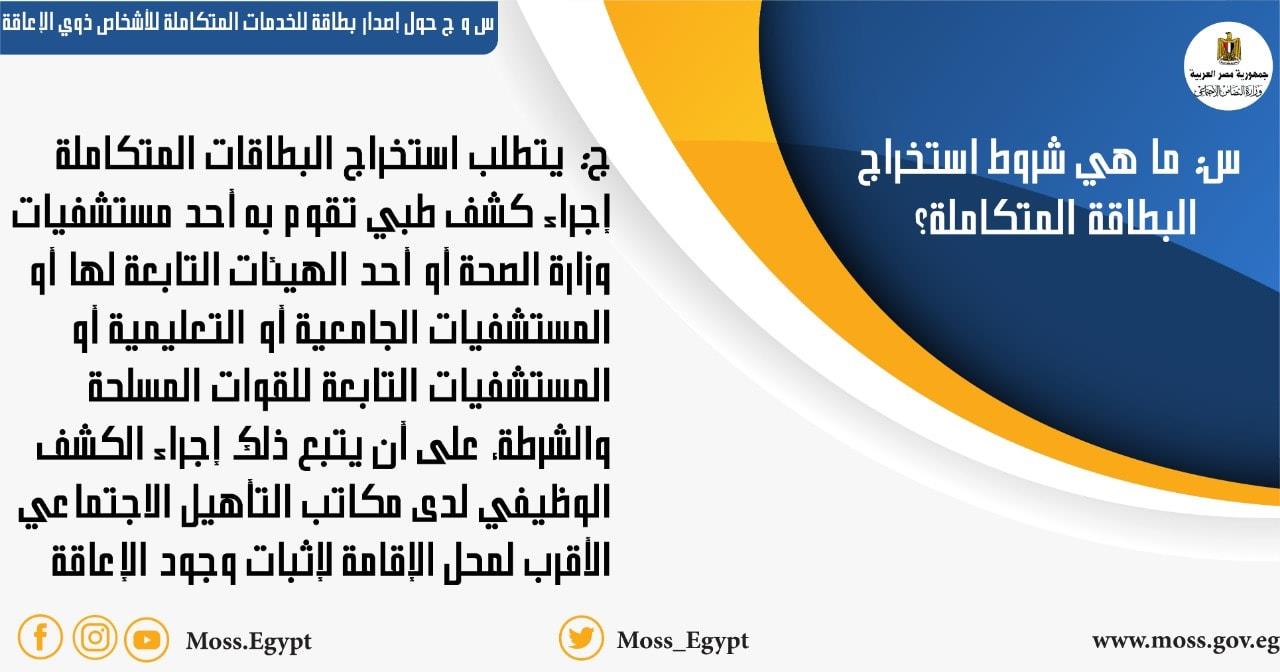 س و ج حول اصدار بطاقة للخدمات المتكاملة للأشخاص ذوي الإعاقة

جمهورية مصر العربية
وزارة التضامن الاجتماعي

س: ما هي شروط استخراج البطاقة المتكاملة؟

ج: يتطلب استخراج البطاقات المتكاملة إجراء كشف طبي تقوم به أحد مستشفيات وزارة الصحة أو أحد الهيئات التابعة لها أو المستشفيات الجامعية أو التعليمية أو المستشفيات التابعة للقوات المسلحة والشرطة، على أن يتبع ذلك إجراء الكشف الوظيفي لدى مكاتب التأهيل الاجتماعي الأقرب لمحل الإقامة لإثبات وجود الإعاقة

Moss.Egypt
Moss_Egypt
www.moss.gov.eg